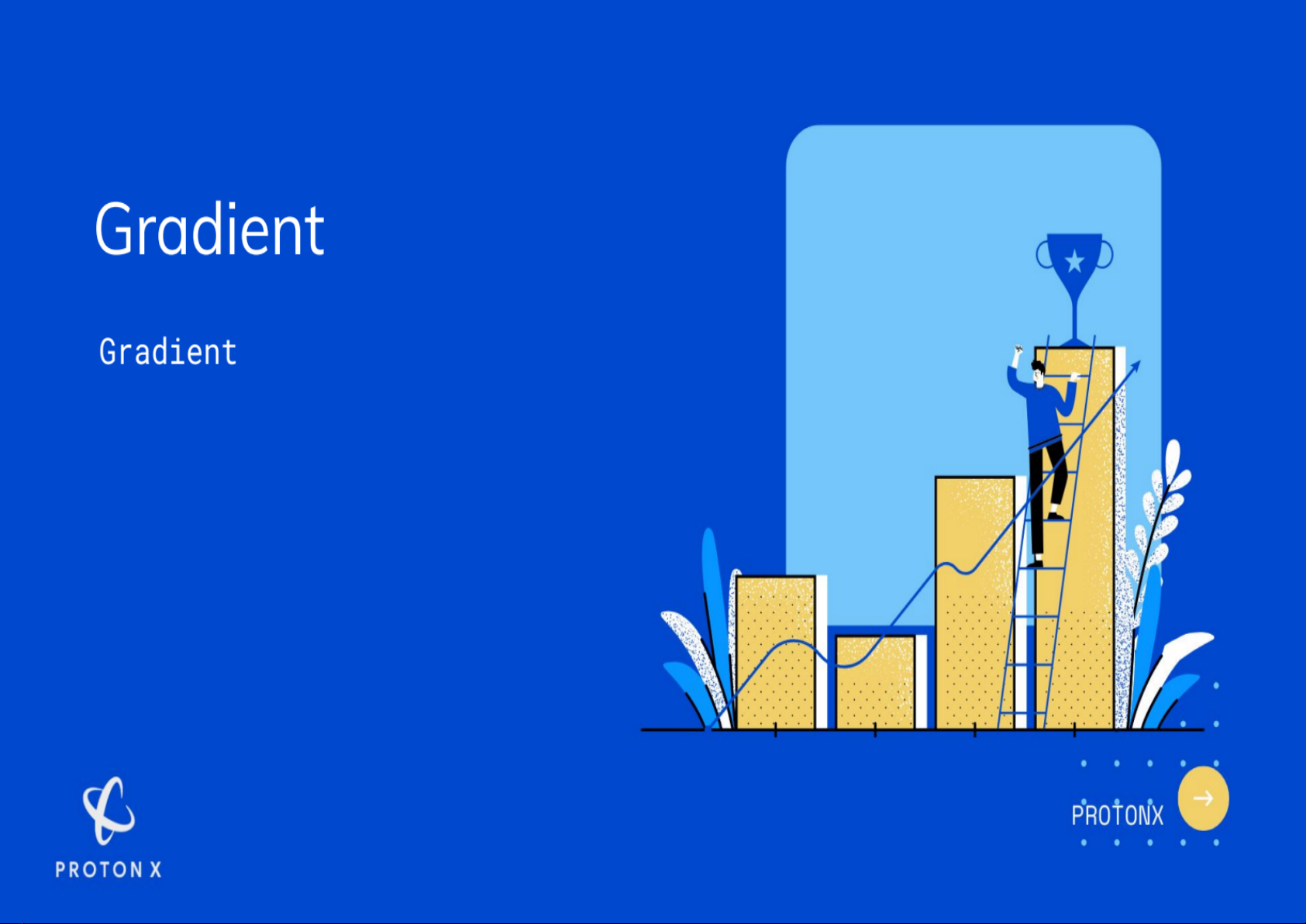 Gradient

Gradient

PROTON X

PROTONX